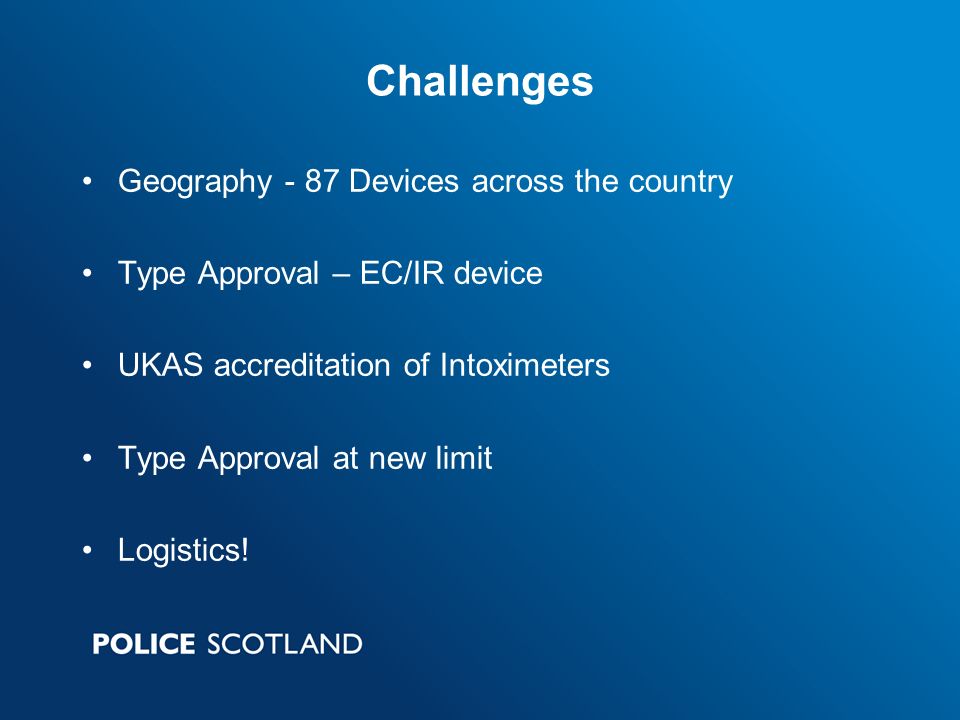 Challenges

• Geography - 87 Devices across the country

• Type Approval – EC/IR device

• UKAS accreditation of Intoximeters

• Type Approval at new limit

• Logistics!

POLICE SCOTLAND